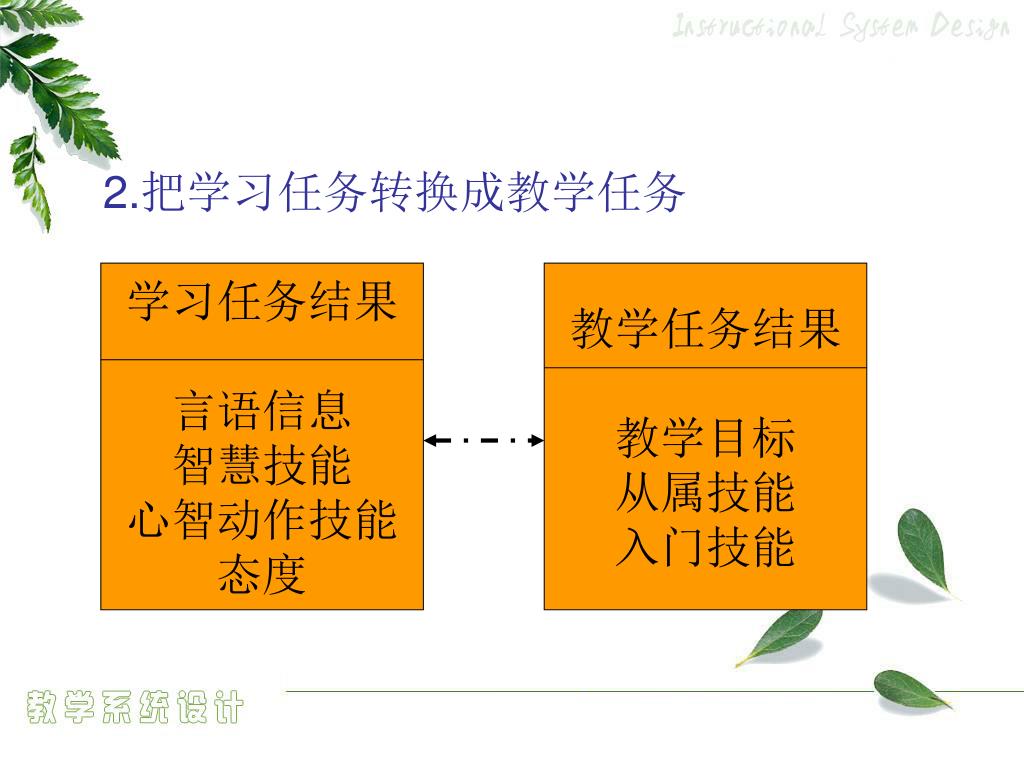 Instructional System Design

2.把学习任务转换成教学任务

学习任务结果

言语信息
智慧技能
心智动作技能
态度

教学任务结果

教学目标
从属技能
入门技能

教学系统设计